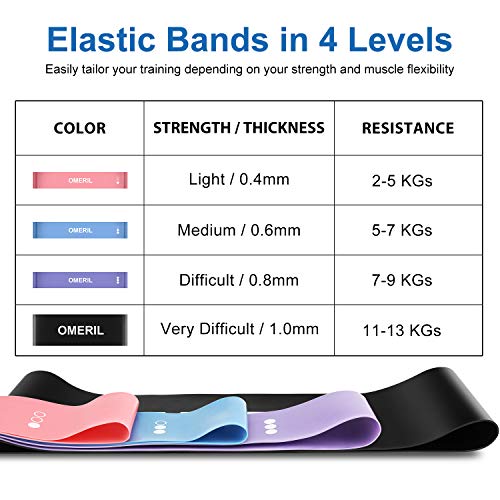 Elastic Bands in 4 Levels

Easily tailor your training depending on your strength and muscle flexibility

| COLOR | STRENGTH / THICKNESS | RESISTANCE |
|---|---|---|
| OMERIL | Light / 0.4mm | 2-5 KGs |
| OMERIL | Medium / 0.6mm | 5-7 KGs |
| OMERIL | Difficult / 0.8mm | 7-9 KGs |
| OMERIL | Very Difficult / 1.0mm | 11-13 KGs |